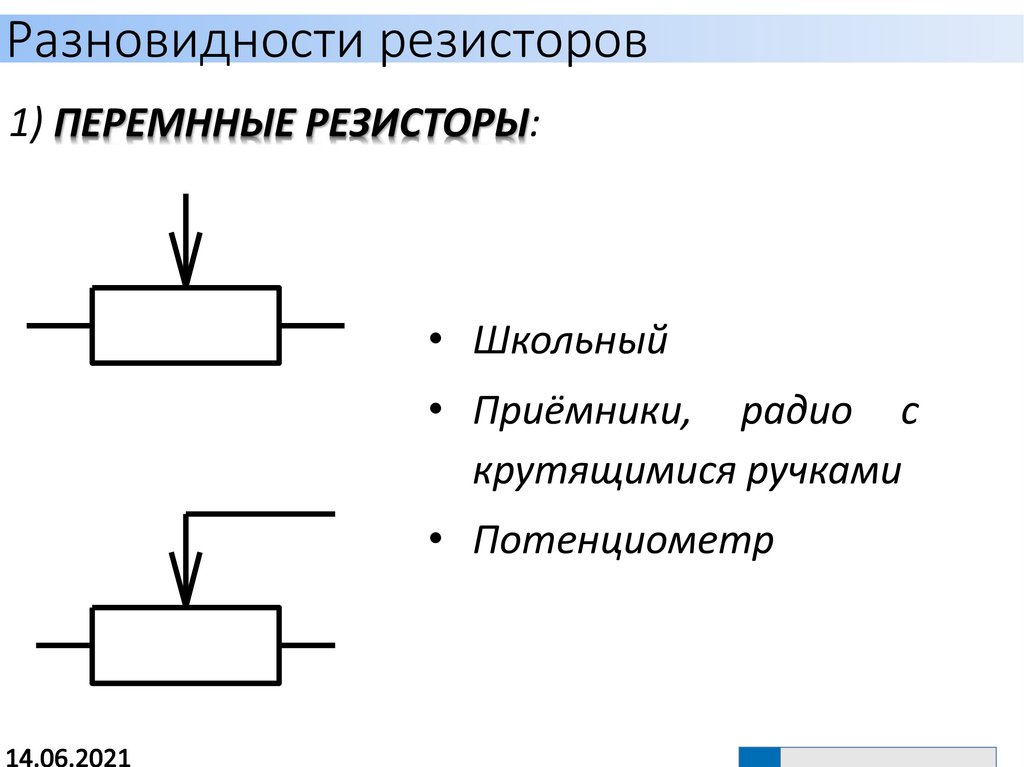 Разновидности резисторов

1) ПЕРЕМННЫЕ РЕЗИСТОРЫ:

• Школьный
• Приёмники, радио с крутящимися ручками
• Потенциометр

14.06.2021